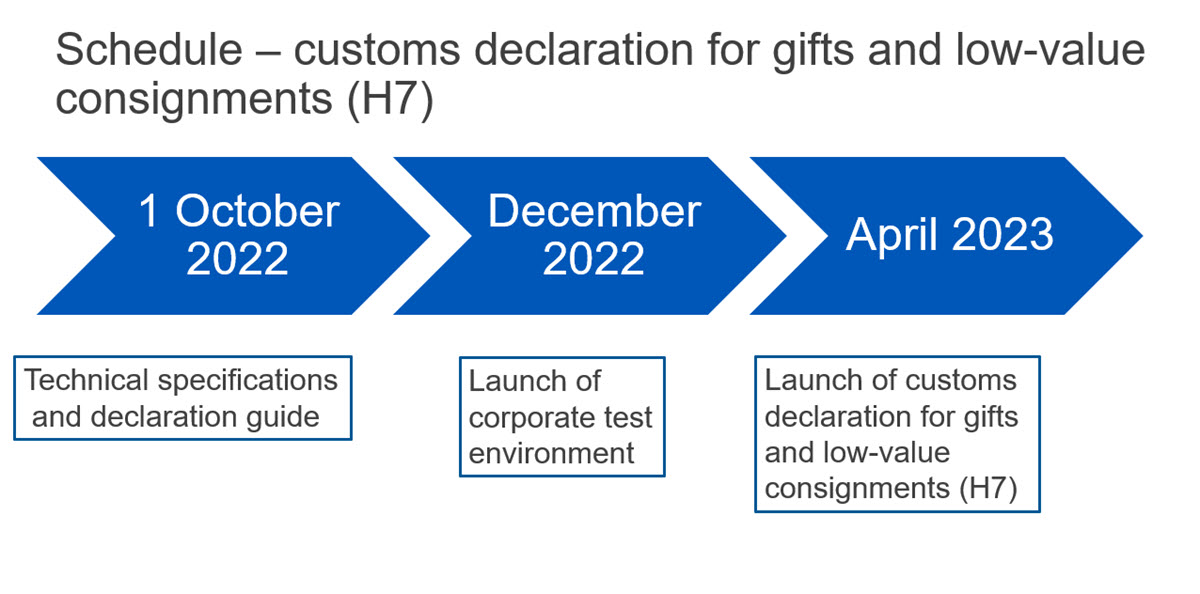 Schedule – customs declaration for gifts and low-value consignments (H7)

1 October 2022

December 2022

April 2023

Technical specifications and declaration guide

Launch of corporate test environment

Launch of customs declaration for gifts and low-value consignments (H7)